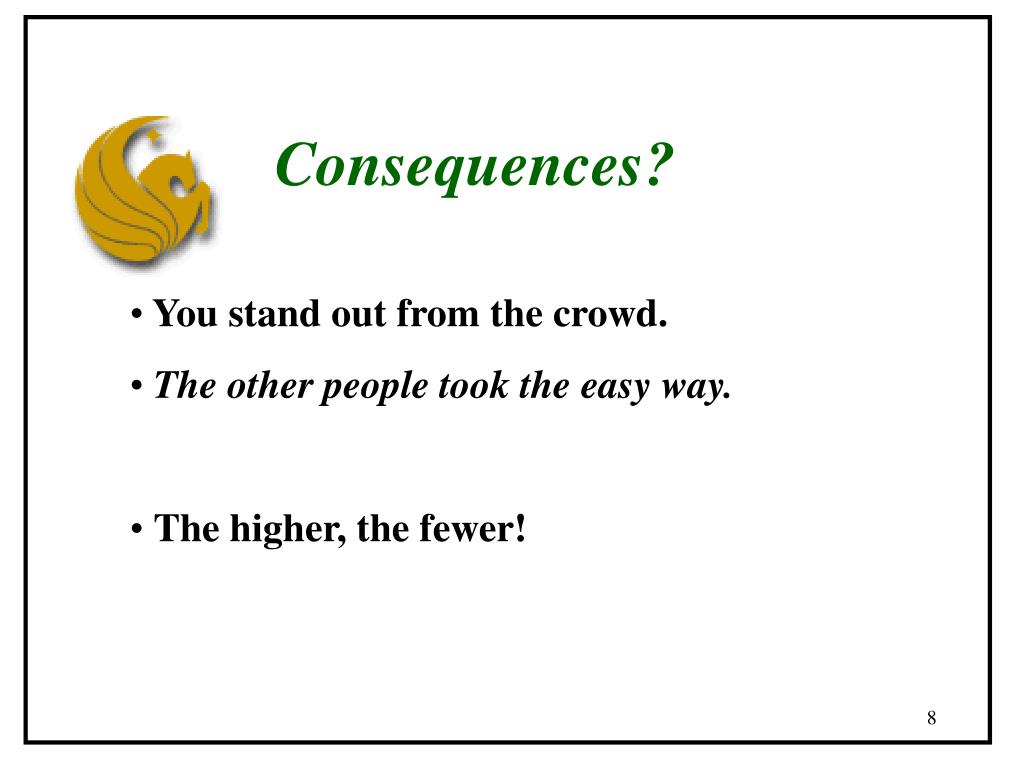 Consequences?

• You stand out from the crowd.

• The other people took the easy way.

• The higher, the fewer!

8